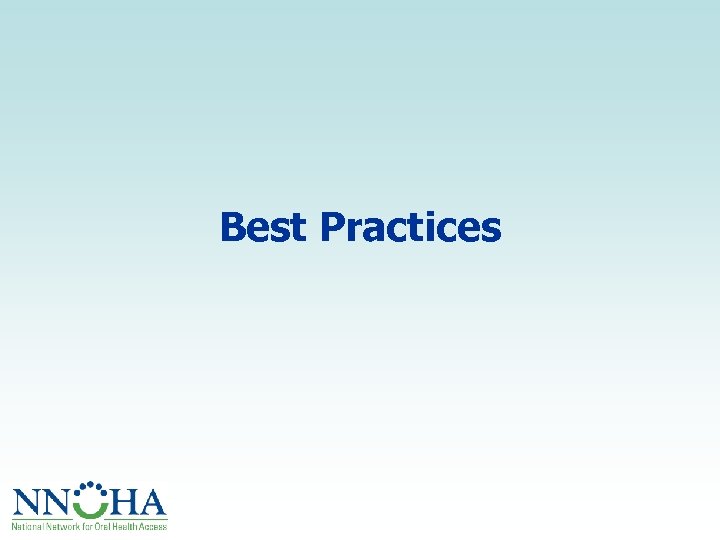 Best Practices

NNOHA
National Network for Oral Health Access